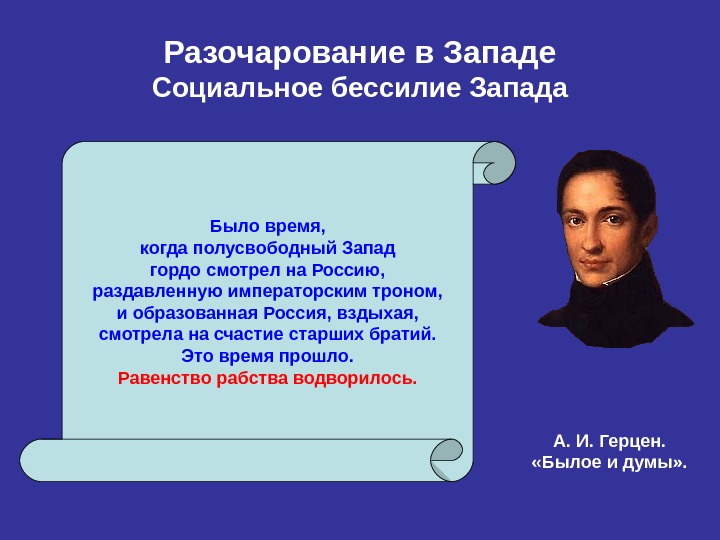 Разочарование в Западе
Социальное бессилие Запада

Было время, когда полусвободный Запад гордо смотрел на Россию, раздавленную императорским троном, и образованная Россия, вздыхая, смотрела на счастие старших братий. Это время прошло. Равенство рабства водворилось.

А. И. Герцен. «Былое и думы».